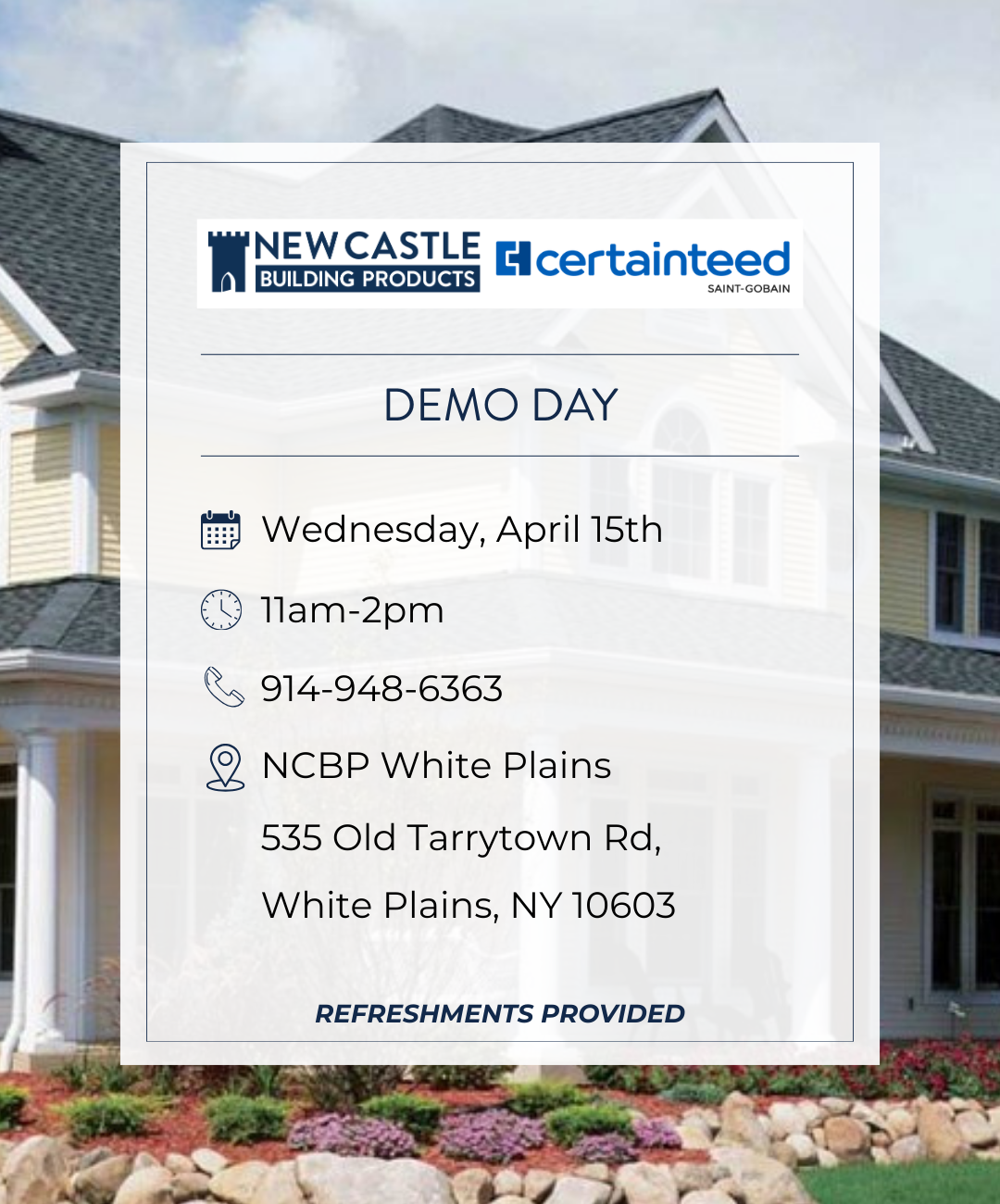 NEW CASTLE
BUILDING PRODUCTS

certainteed
SAINT-GOBAIN

DEMO DAY

Wednesday, April 15th

11am-2pm

914-948-6363

NCBP White Plains

535 Old Tarrytown Rd,

White Plains, NY 10603

REFRESHMENTS PROVIDED